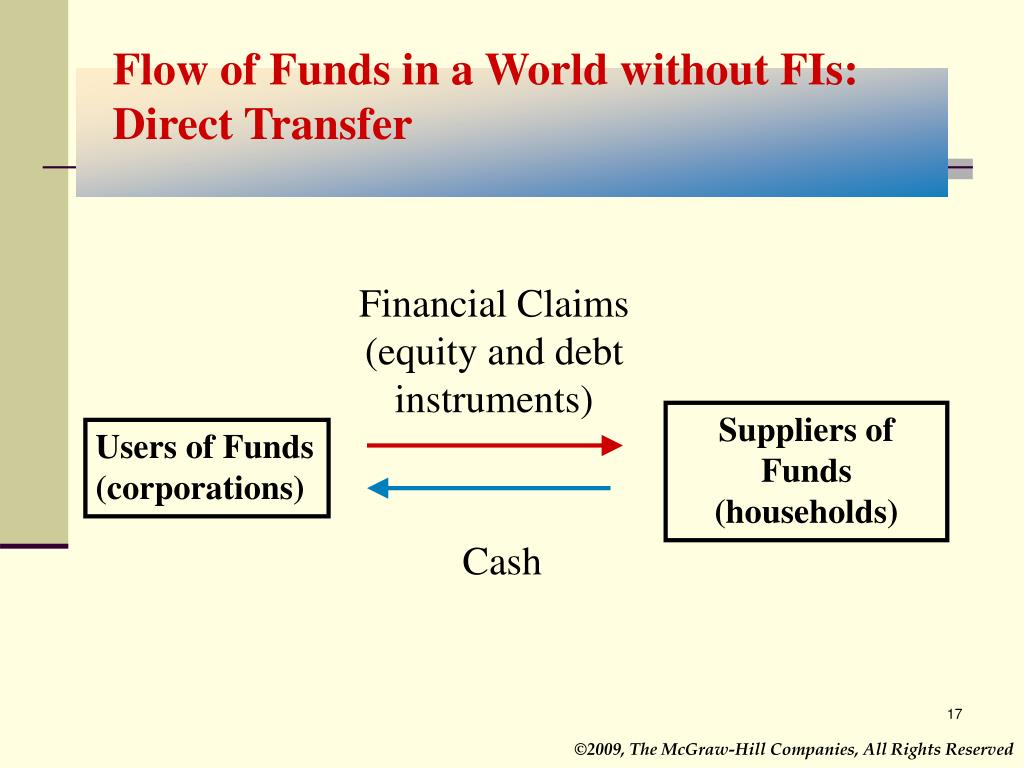 Flow of Funds in a World without FIs: Direct Transfer

Financial Claims (equity and debt instruments)

Users of Funds (corporations)

Suppliers of Funds (households)

Cash

17

©2009, The McGraw-Hill Companies, All Rights Reserved